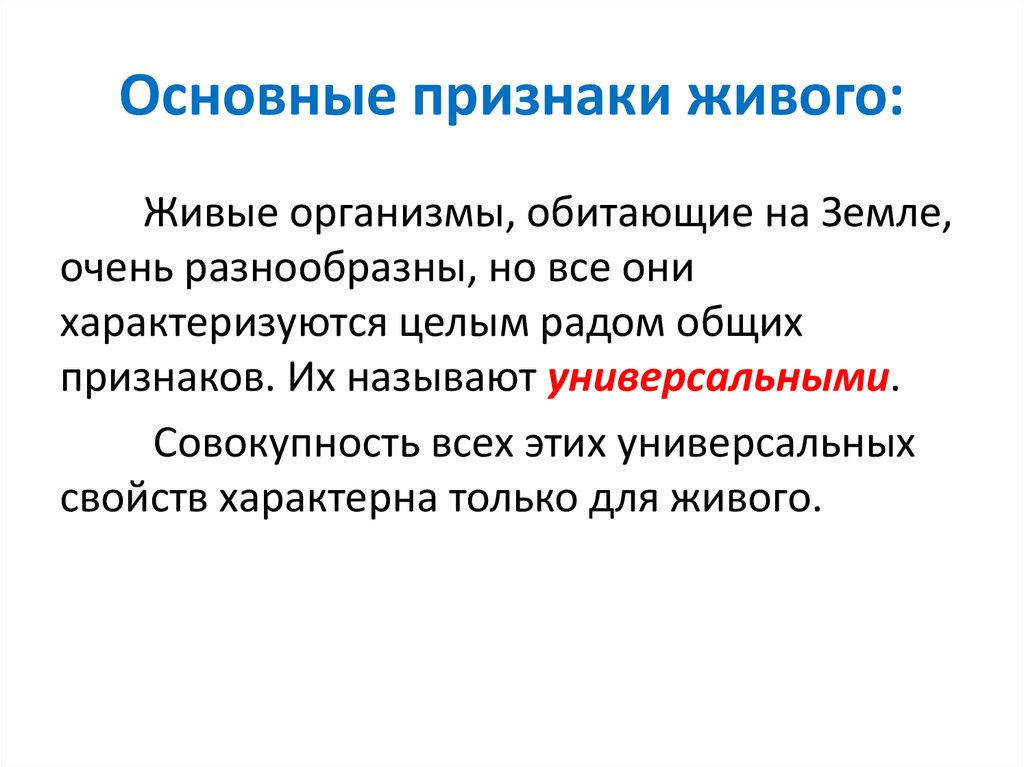 Основные признаки живого:

Живые организмы, обитающие на Земле, очень разнообразны, но все они характеризуются целым радом общих признаков. Их называют универсальными.

Совокупность всех этих универсальных свойств характерна только для живого.